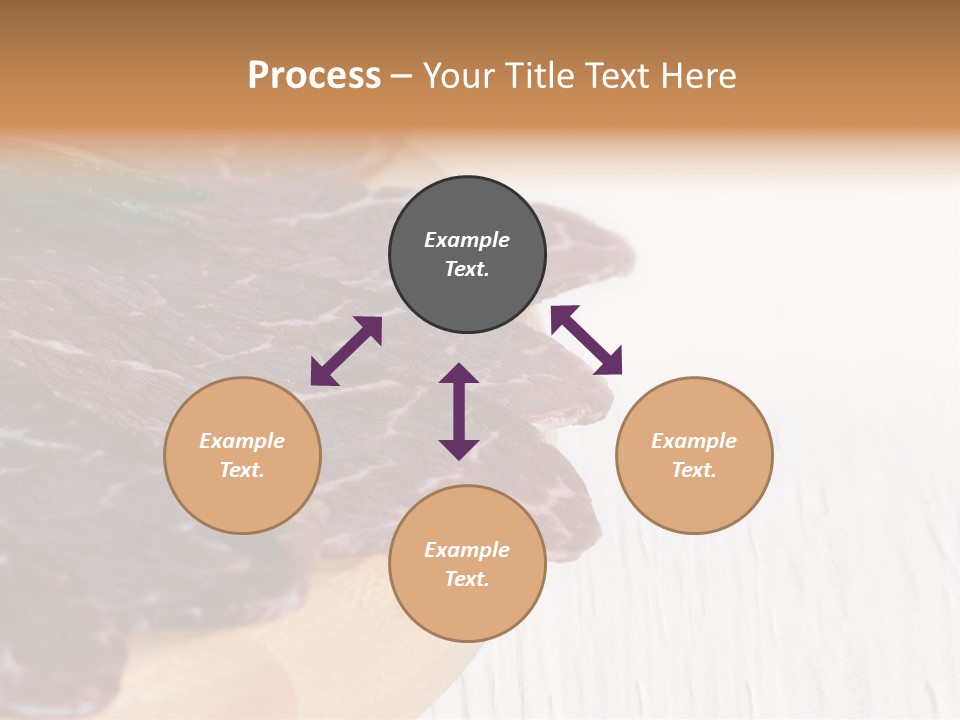 Process – Your Title Text Here

Example Text.

Example Text.

Example Text.

Example Text.